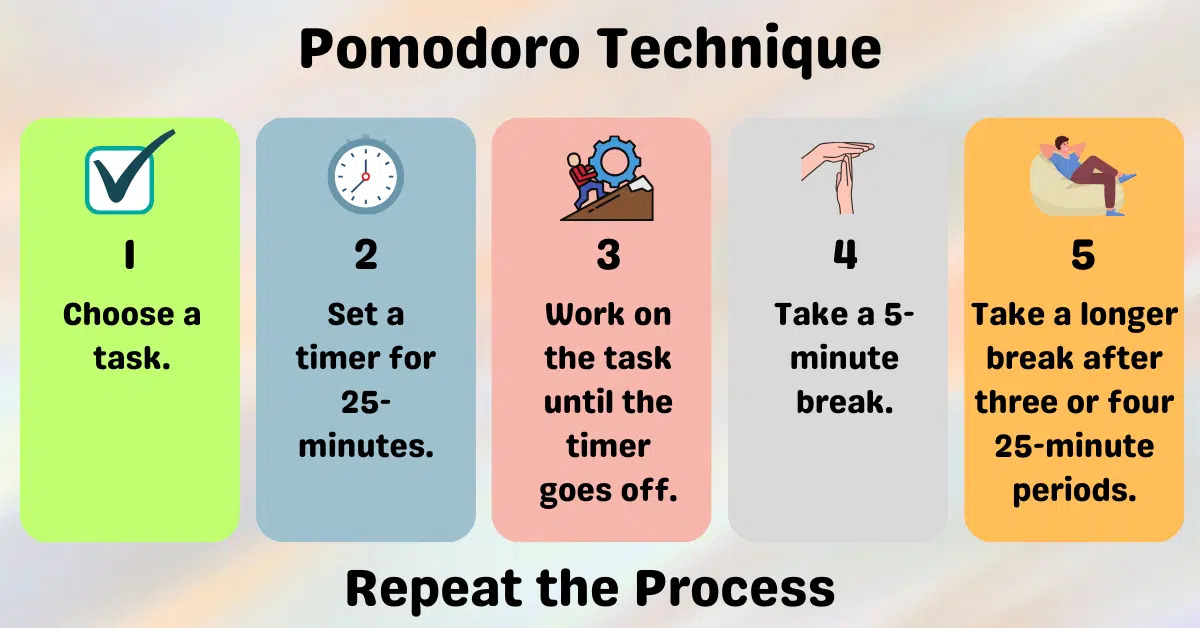 Pomodoro Technique

1

Choose a task.

2

Set a timer for 25-minutes.

3

Work on the task until the timer goes off.

4

Take a 5-minute break.

5

Take a longer break after three or four 25-minute periods.

Repeat the Process